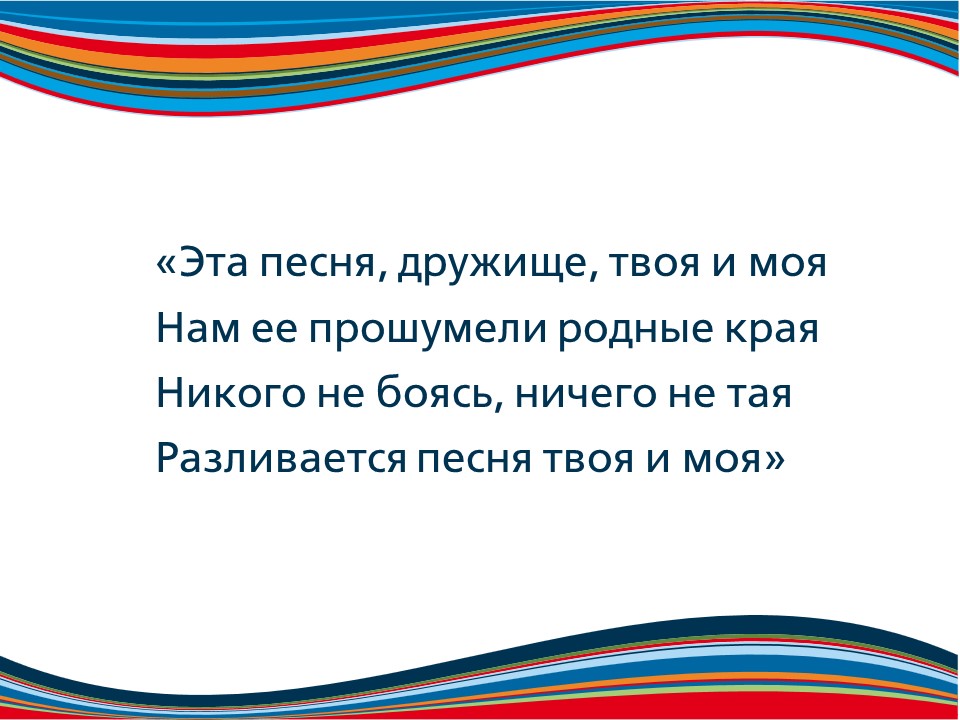 «Эта песня, дружище, твоя и моя
Нам ее прошумели родные края
Никого не боясь, ничего не тая
Разливается песня твоя и моя»